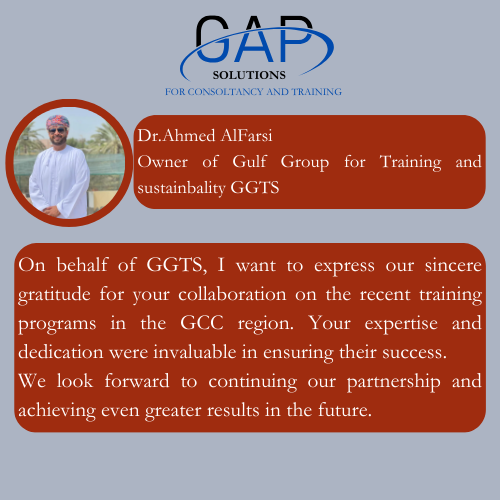 GAP
SOLUTIONS
FOR CONSOLTANCY AND TRAINING

Dr.Ahmed AlFarsi
Owner of Gulf Group for Training and sustainbality GGTS

On behalf of GGTS, I want to express our sincere gratitude for your collaboration on the recent training programs in the GCC region. Your expertise and dedication were invaluable in ensuring their success.
We look forward to continuing our partnership and achieving even greater results in the future.